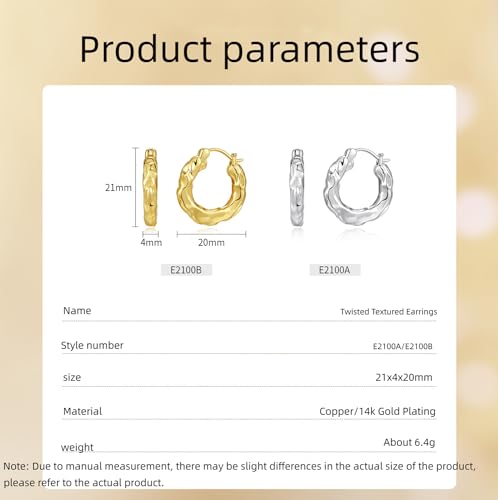 Product parameters

21mm

4mm

20mm

E2100B

E2100A

| Name | Twisted Textured Earrings |
|---|---|
| Style number | E2100A/E2100B |
| size | 21x4x20mm |
| Material | Copper/14k Gold Plating |
| weight | About 6.4g |

Note: Due to manual measurement, there may be slight differences in the actual size of the product, please refer to the actual product.